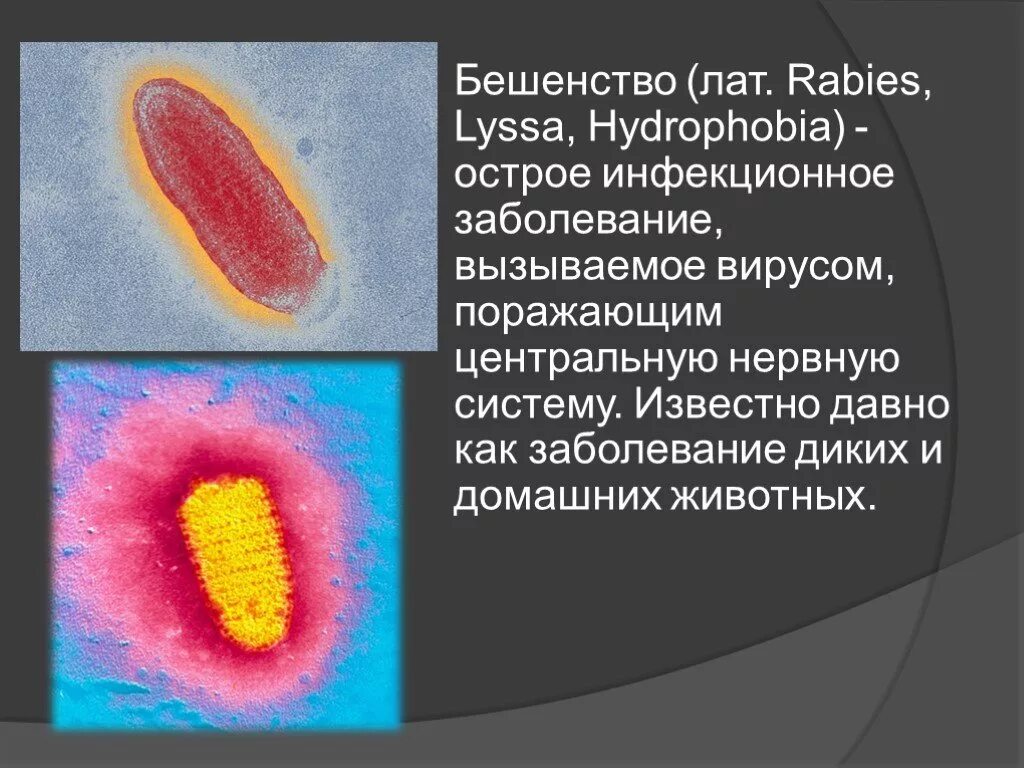 Бешенство (лат. Rabies, Lyssa, Hydrophobia) - острое инфекционное заболевание, вызываемое вирусом, поражающим центральную нервную систему. Известно давно как заболевание диких и домашних животных.